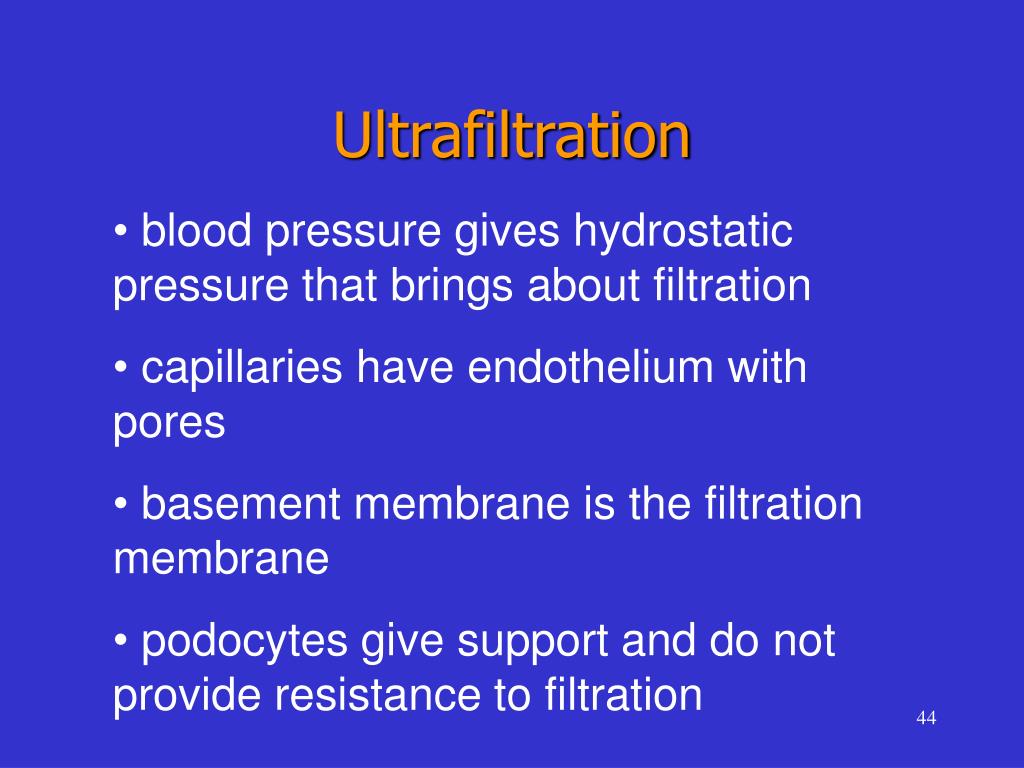 Ultrafiltration

• blood pressure gives hydrostatic pressure that brings about filtration

• capillaries have endothelium with pores

• basement membrane is the filtration membrane

• podocytes give support and do not provide resistance to filtration

44